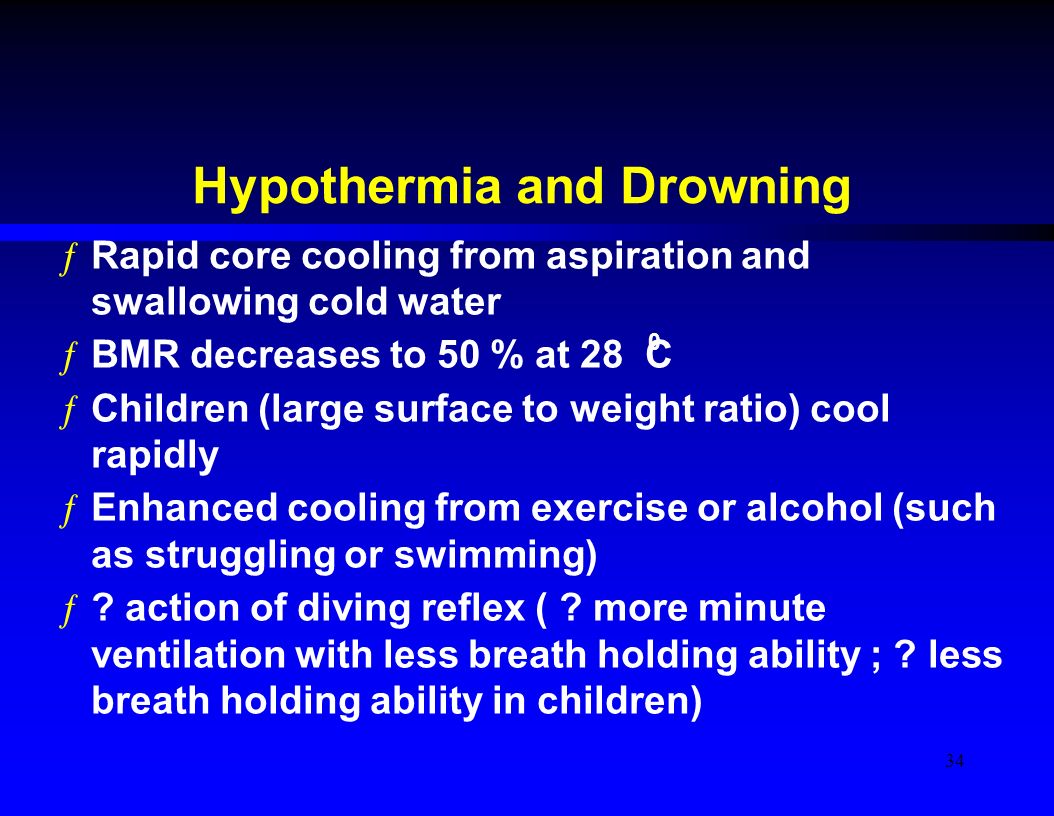 Hypothermia and Drowning

ƒ Rapid core cooling from aspiration and swallowing cold water

ƒ BMR decreases to 50 % at 28 °C

ƒ Children (large surface to weight ratio) cool rapidly

ƒ Enhanced cooling from exercise or alcohol (such as struggling or swimming)

ƒ ? action of diving reflex ( ? more minute ventilation with less breath holding ability ; ? less breath holding ability in children)

34